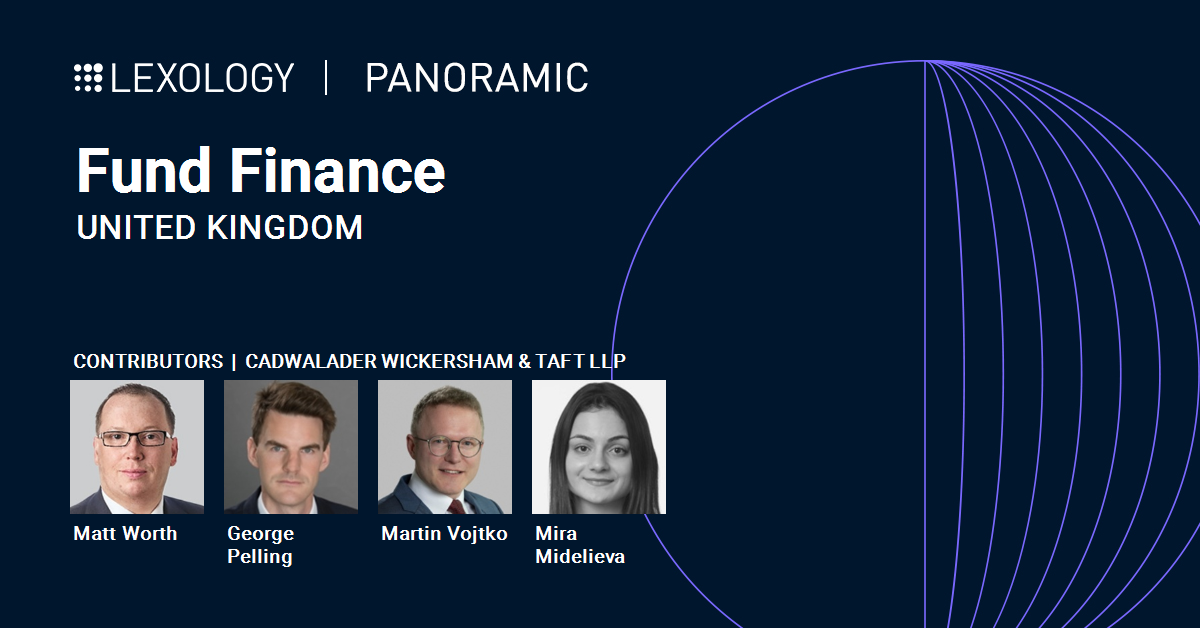 LEXOLOGY | PANORAMIC

Fund Finance
UNITED KINGDOM

CONTRIBUTORS | CADWALADER WICKERSHAM & TAFT LLP

Matt Worth

George Pelling

Martin Vojtko

Mira Midelieva